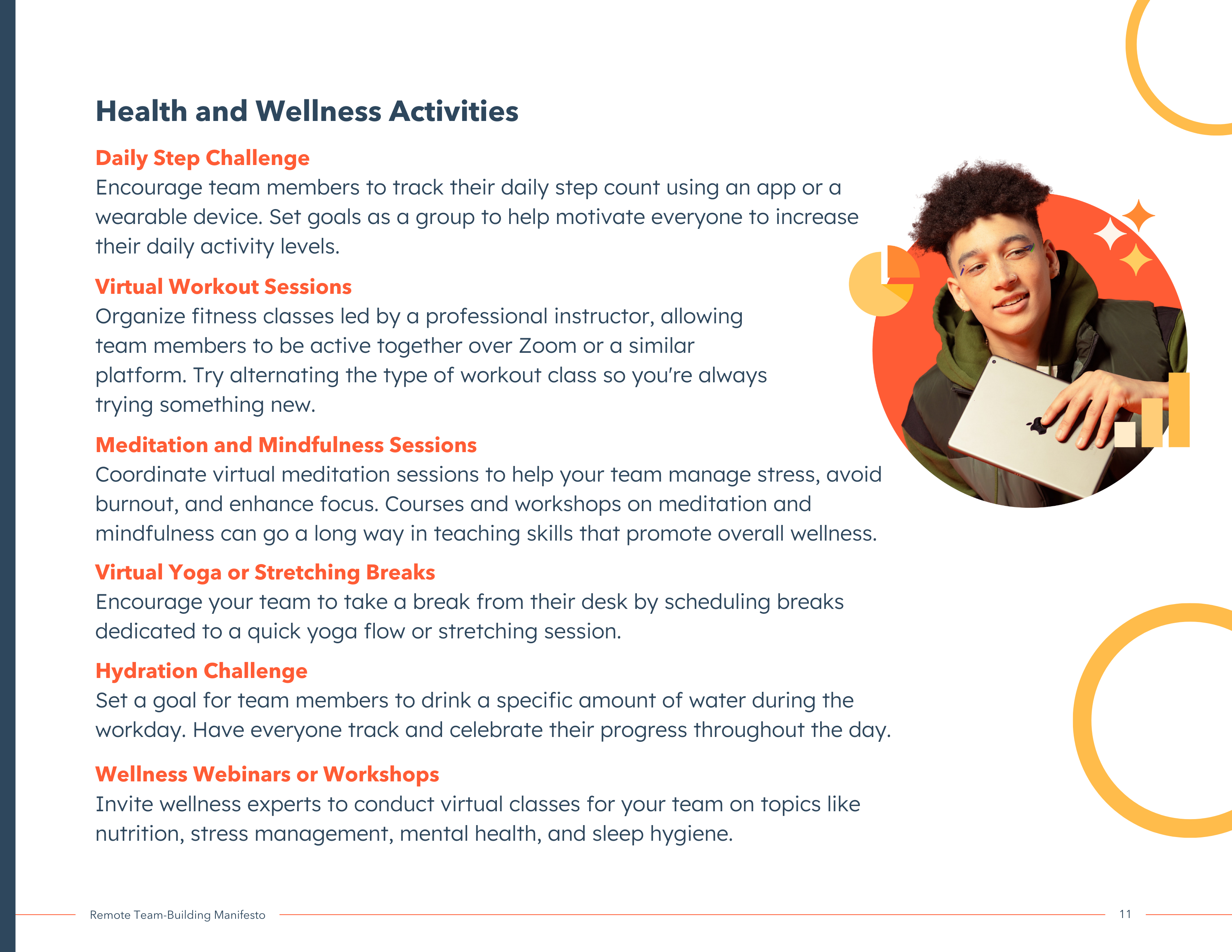 Health and Wellness Activities

Daily Step Challenge
Encourage team members to track their daily step count using an app or a wearable device. Set goals as a group to help motivate everyone to increase their daily activity levels.

Virtual Workout Sessions
Organize fitness classes led by a professional instructor, allowing team members to be active together over Zoom or a similar platform. Try alternating the type of workout class so you're always trying something new.

Meditation and Mindfulness Sessions
Coordinate virtual meditation sessions to help your team manage stress, avoid burnout, and enhance focus. Courses and workshops on meditation and mindfulness can go a long way in teaching skills that promote overall wellness.

Virtual Yoga or Stretching Breaks
Encourage your team to take a break from their desk by scheduling breaks dedicated to a quick yoga flow or stretching session.

Hydration Challenge
Set a goal for team members to drink a specific amount of water during the workday. Have everyone track and celebrate their progress throughout the day.

Wellness Webinars or Workshops
Invite wellness experts to conduct virtual classes for your team on topics like nutrition, stress management, mental health, and sleep hygiene.

Remote Team-Building Manifesto 11